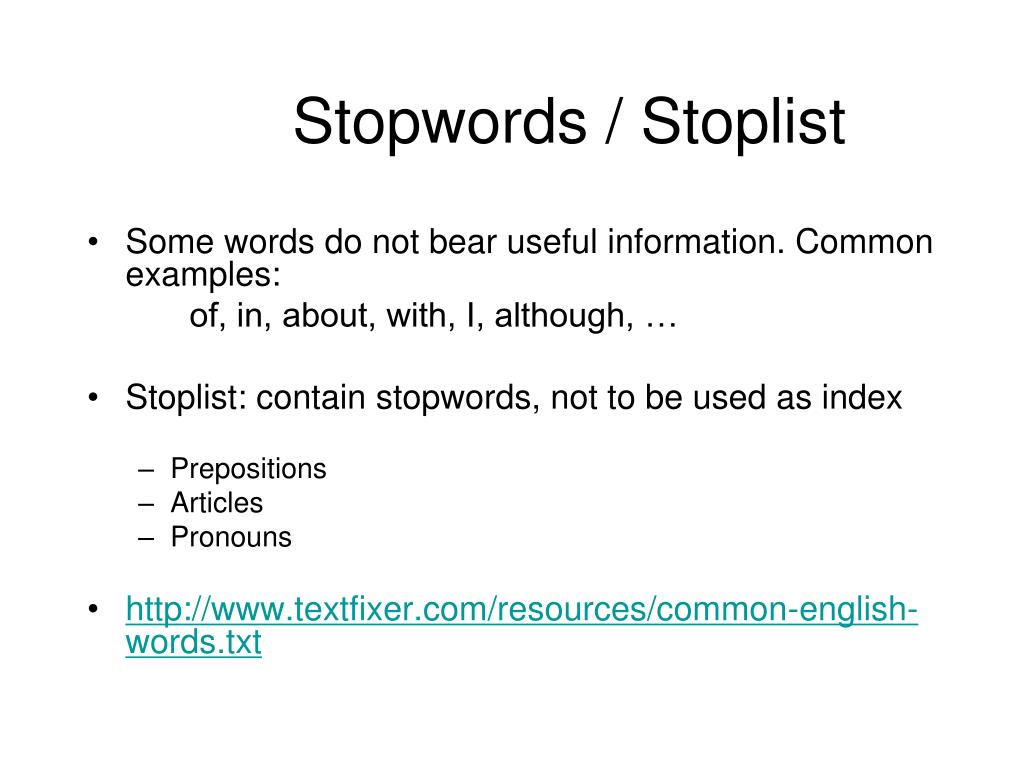 Stopwords / Stoplist

• Some words do not bear useful information. Common examples:
of, in, about, with, I, although, …

• Stoplist: contain stopwords, not to be used as index
– Prepositions
– Articles
– Pronouns

• http://www.textfixer.com/resources/common-english-words.txt